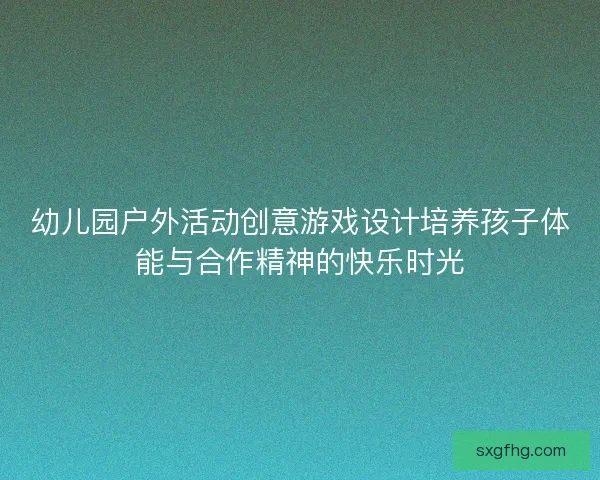 幼儿园户外活动创意游戏设计培养孩子体能与合作精神的快乐时光

sxgfhg.com